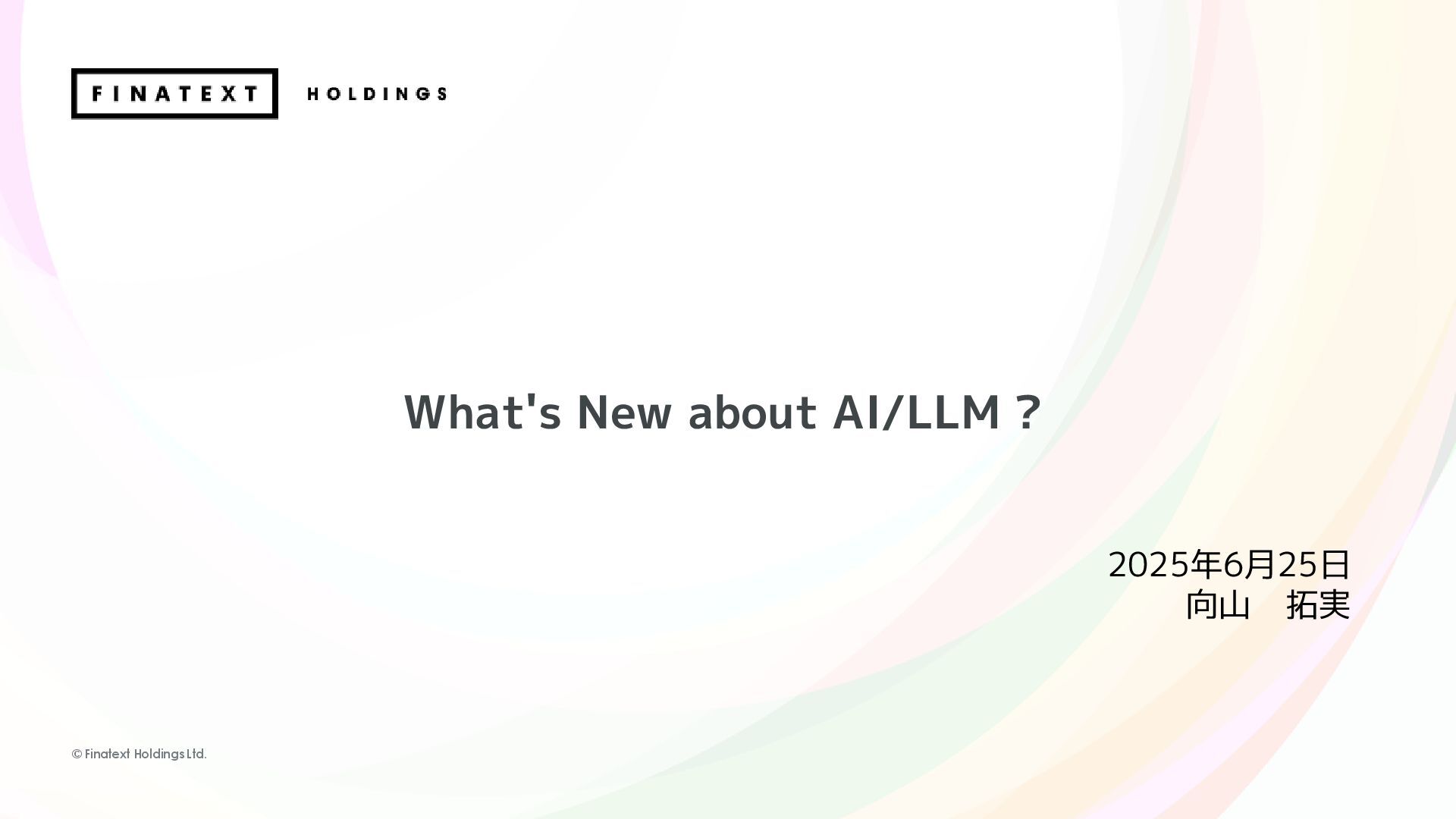 FINATEXT HOLDINGS

What's New about AI/LLM ?

2025年6月25日
向山　拓実

© Finatext Holdings Ltd.